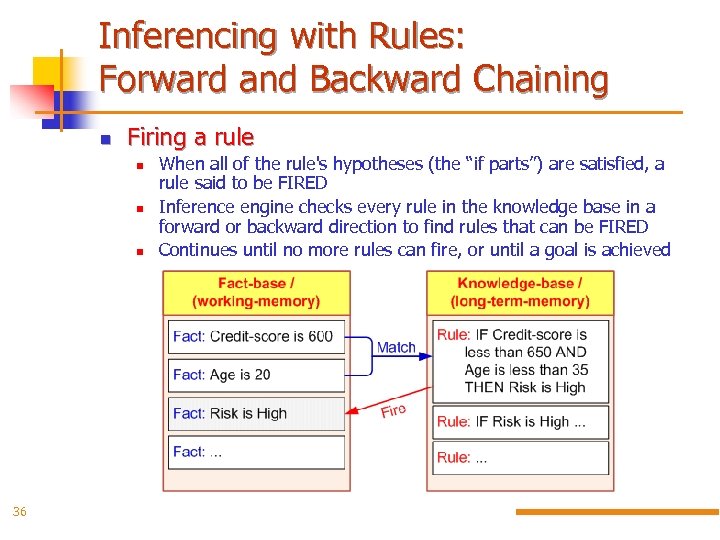 Inferencing with Rules:
Forward and Backward Chaining

Firing a rule

When all of the rule's hypotheses (the "if parts") are satisfied, a rule said to be FIRED

Inference engine checks every rule in the knowledge base in a forward or backward direction to find rules that can be FIRED

Continues until no more rules can fire, or until a goal is achieved

Fact-base / (working-memory)

Fact: Credit-score is 600

Fact: Age is 20

Fact: Risk is High

Fact: ...

Match

Fire

Knowledge-base / (long-term-memory)

Rule: IF Credit-score is less than 650 AND Age is less than 35 THEN Risk is High

Rule: IF Risk is High ...

Rule: ...

36